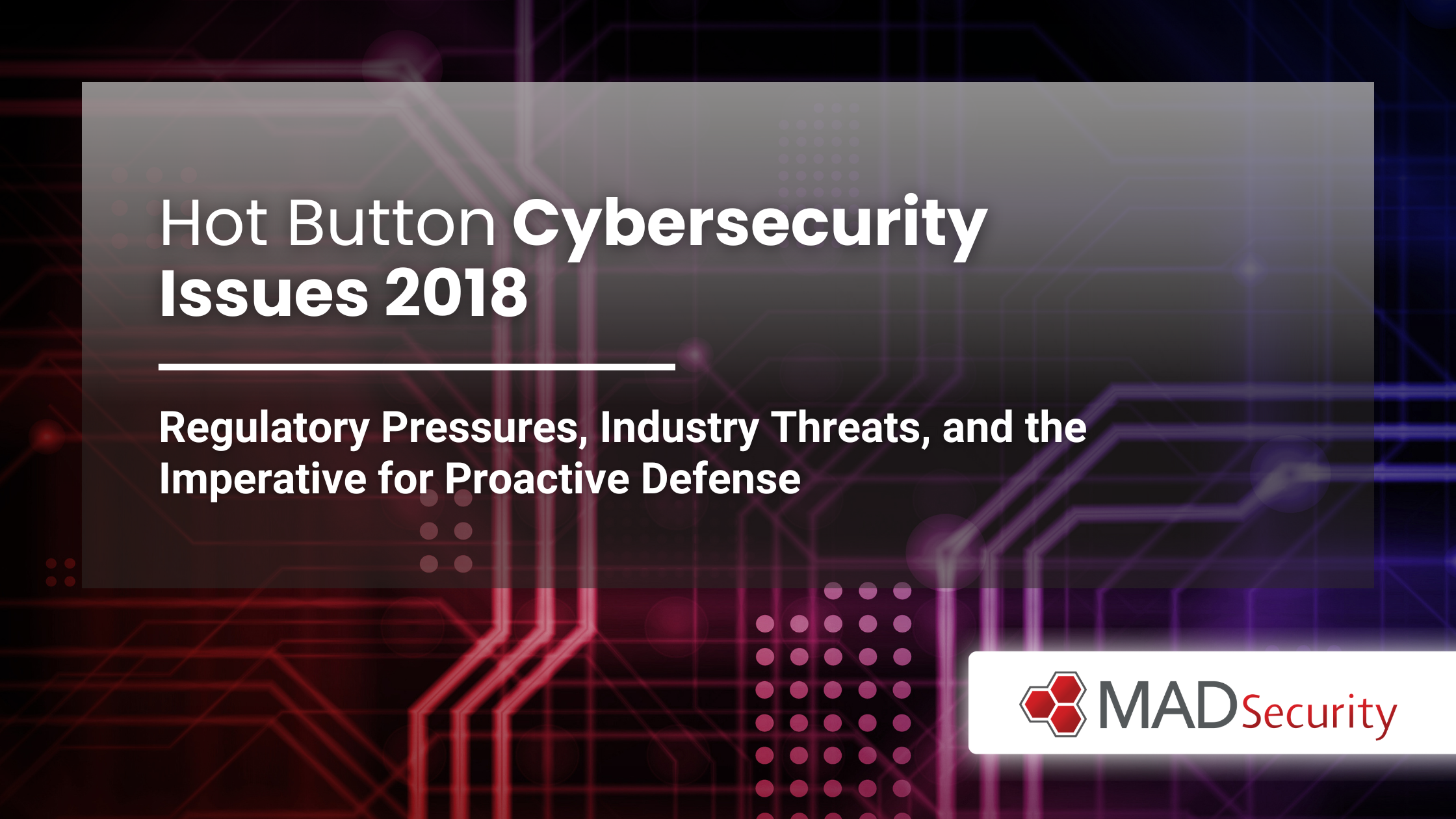 Hot Button Cybersecurity Issues 2018

Regulatory Pressures, Industry Threats, and the Imperative for Proactive Defense

MADSecurity